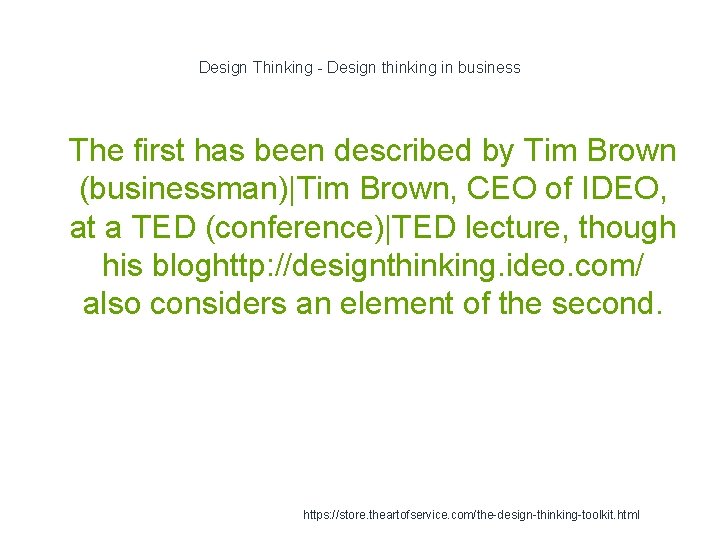 Design Thinking - Design thinking in business

The first has been described by Tim Brown (businessman)|Tim Brown, CEO of IDEO, at a TED (conference)|TED lecture, though his bloghttp://designthinking.ideo.com/ also considers an element of the second.

https://store.theartofservice.com/the-design-thinking-toolkit.html